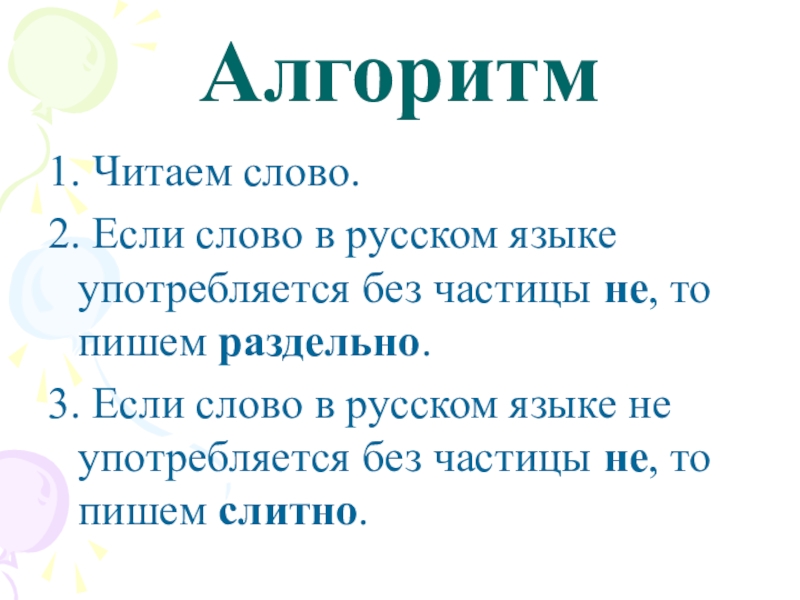 Алгоритм

1. Читаем слово.

2. Если слово в русском языке употребляется без частицы не, то пишем раздельно.

3. Если слово в русском языке не употребляется без частицы не, то пишем слитно.